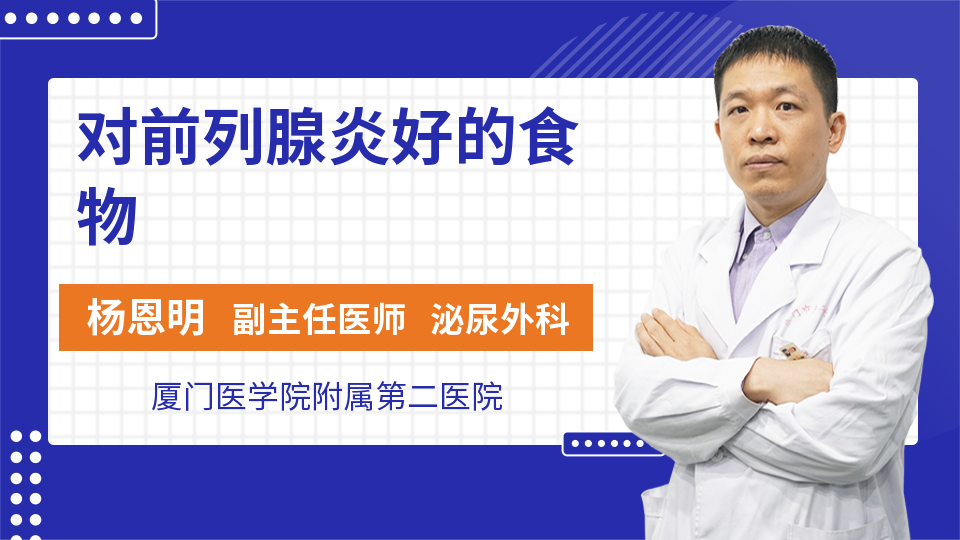 对前列腺炎好的食物

杨恩明 副主任医师 泌尿外科

厦门医学院附属第二医院